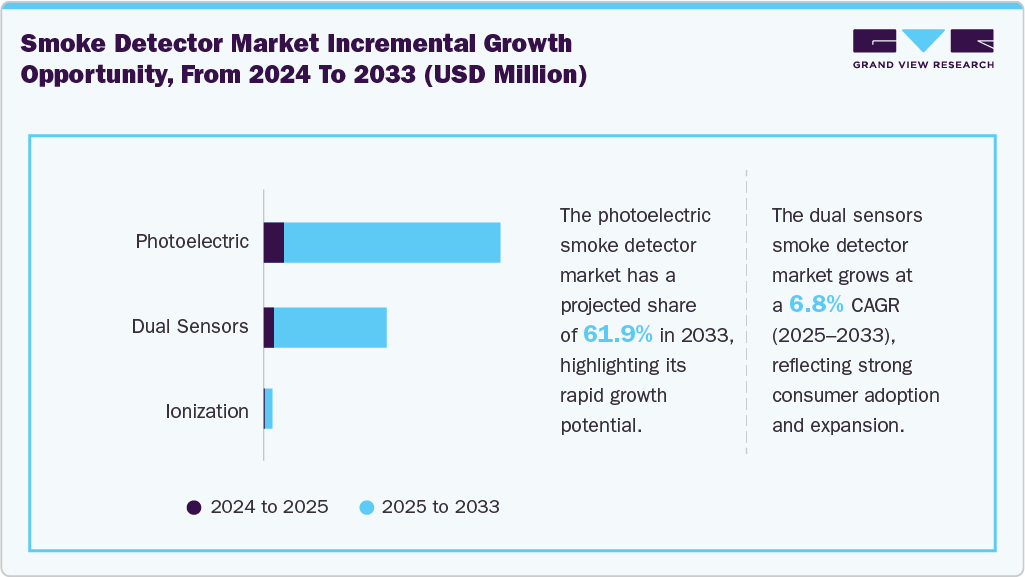 Smoke Detector Market Incremental Growth Opportunity, From 2024 To 2033 (USD Million)

GRAND VIEW RESEARCH

Photoelectric

Dual Sensors

Ionization

2024 to 2025

2025 to 2033

The photoelectric smoke detector market has a projected share of 61.9% in 2033, highlighting its rapid growth potential.

The dual sensors smoke detector market grows at a 6.8% CAGR (2025–2033), reflecting strong consumer adoption and expansion.